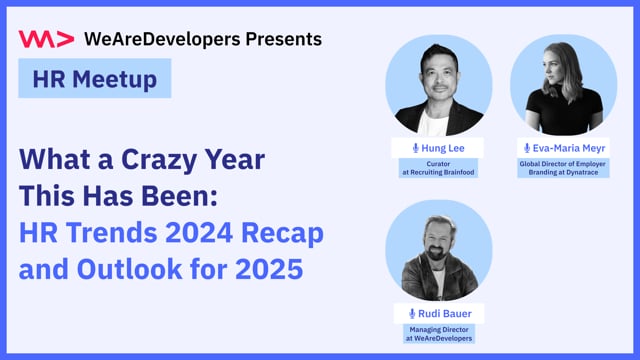 WeAreDevelopers Presents

HR Meetup

What a Crazy Year This Has Been: HR Trends 2024 Recap and Outlook for 2025

Hung Lee
Curator at Recruiting Brainfood

Eva-Maria Meyr
Global Director of Employer Branding at Dynatrace

Rudi Bauer
Managing Director at WeAreDevelopers